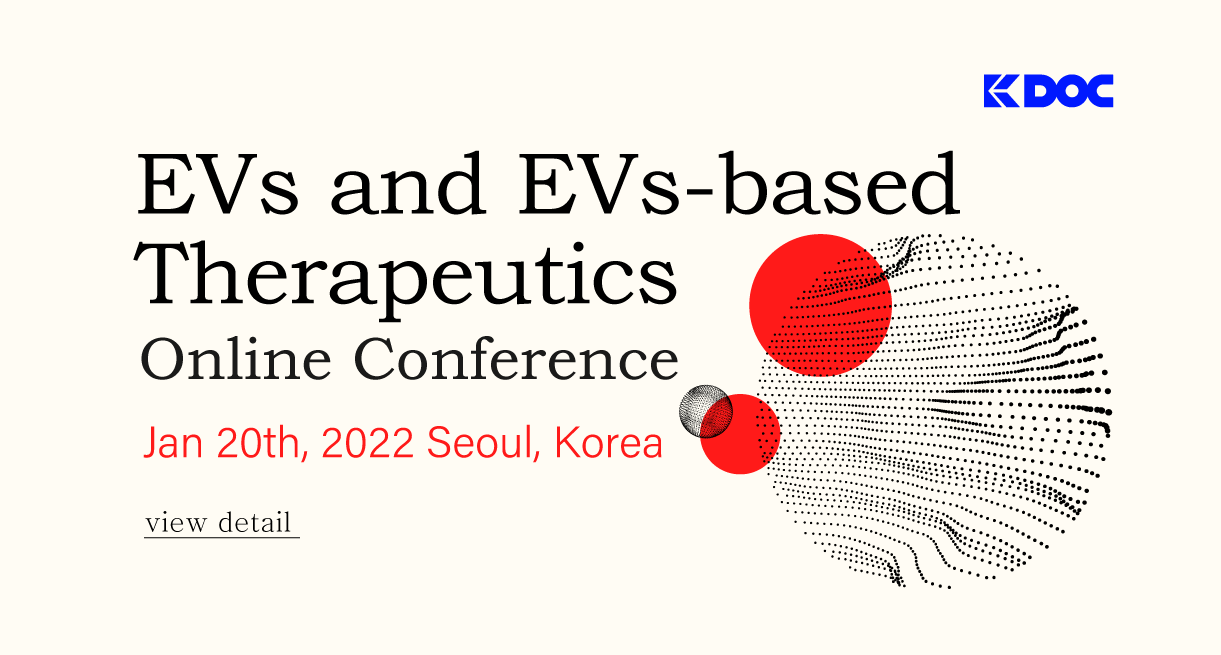 KDOC

EVs and EVs-based Therapeutics
Online Conference

Jan 20th, 2022 Seoul, Korea

view detail